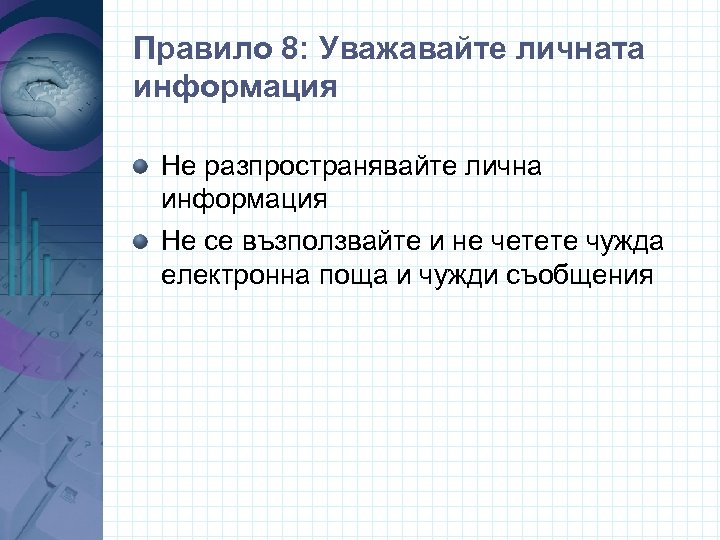 Правило 8: Уважавайте личната информация

Не разпространявайте лична информация

Не се възползвайте и не четете чужда електронна поща и чужди съобщения